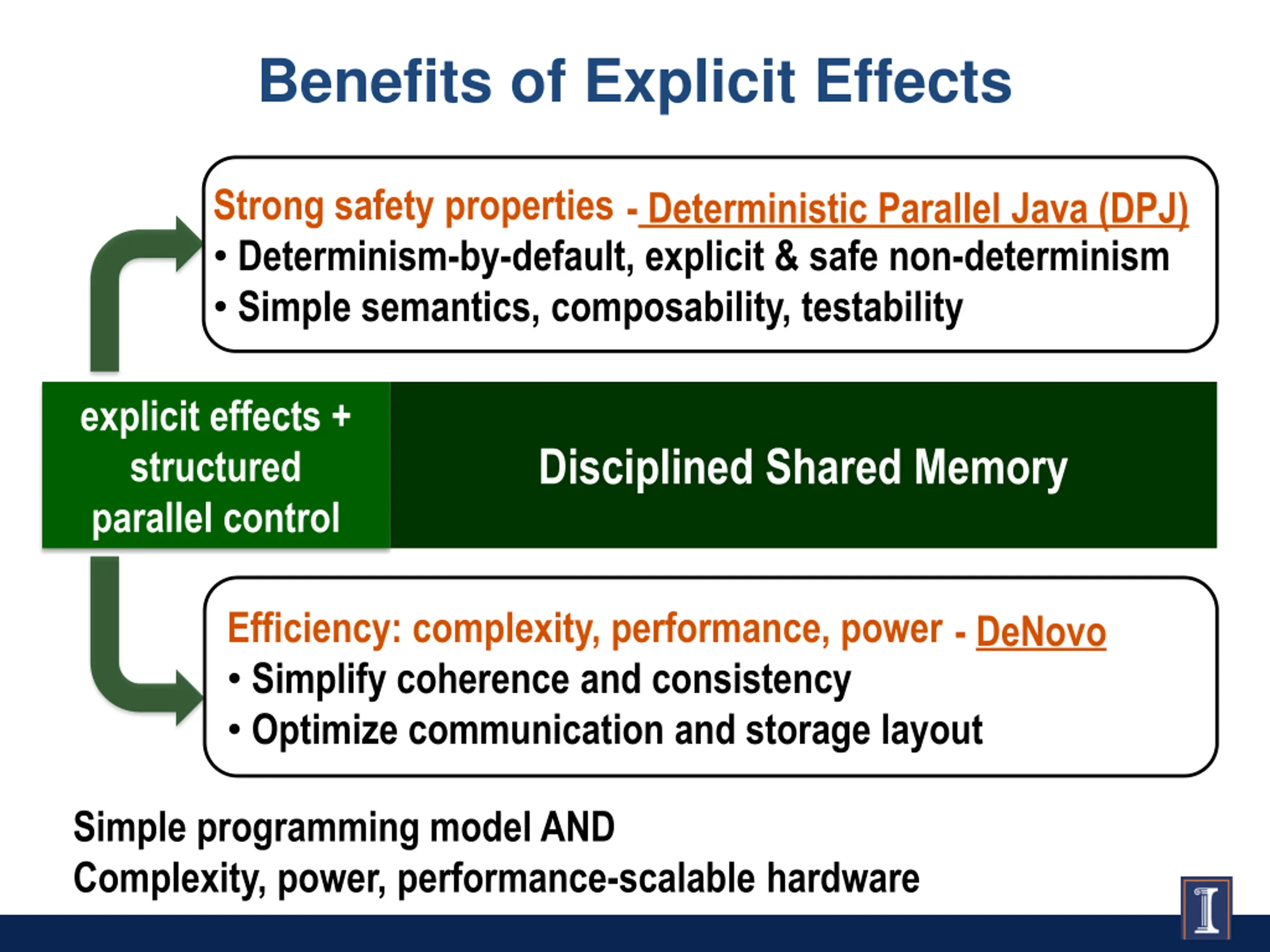 Benefits of Explicit Effects

Strong safety properties - Deterministic Parallel Java (DPJ)
• Determinism-by-default, explicit & safe non-determinism
• Simple semantics, composability, testability

explicit effects + structured parallel control

Disciplined Shared Memory

Efficiency: complexity, performance, power - DeNovo
• Simplify coherence and consistency
• Optimize communication and storage layout

Simple programming model AND
Complexity, power, performance-scalable hardware

I